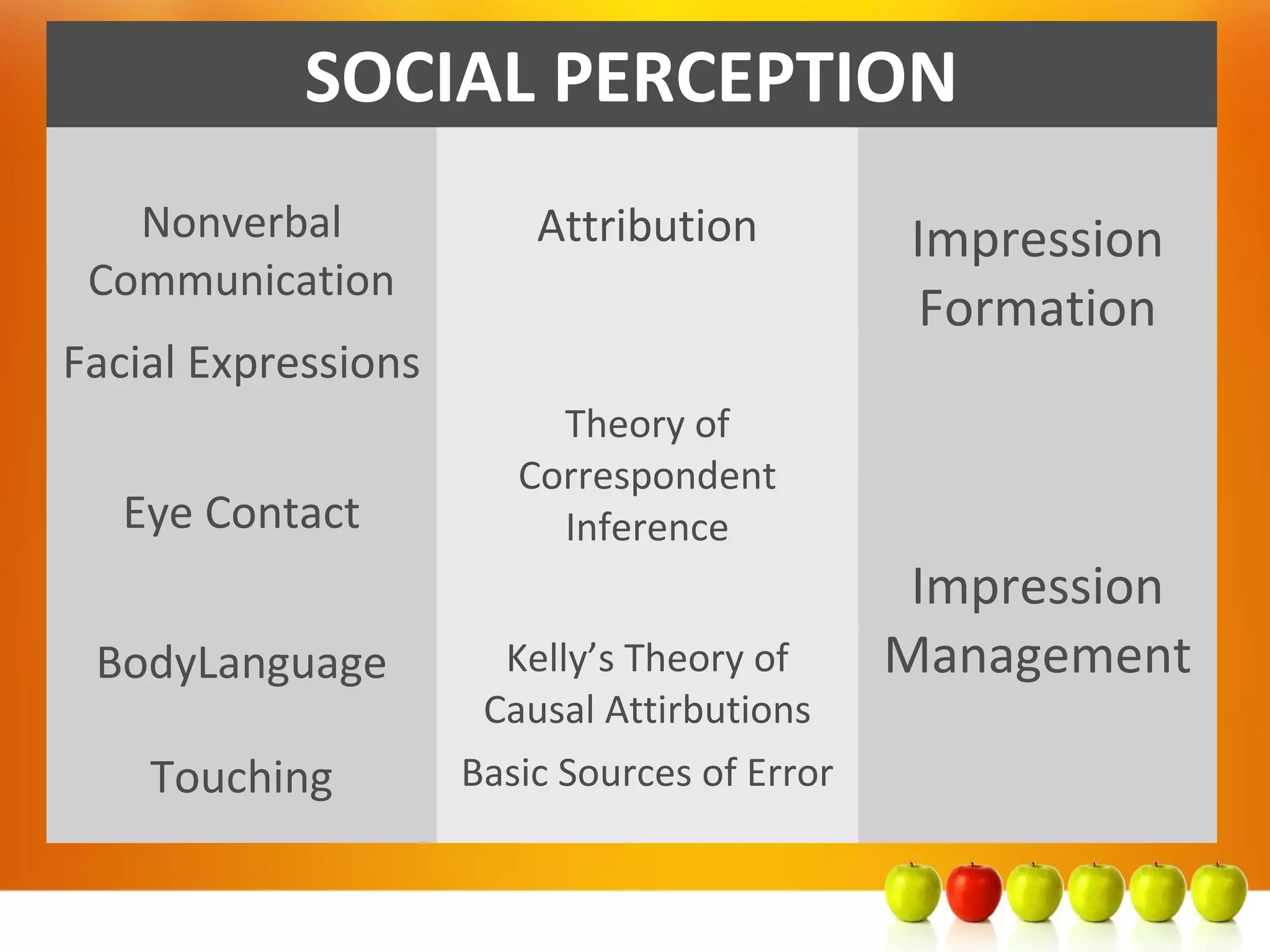 SOCIAL PERCEPTION

Nonverbal Communication

Facial Expressions

Eye Contact

BodyLanguage

Touching

Attribution

Theory of Correspondent Inference

Kelly's Theory of Causal Attirbutions

Basic Sources of Error

Impression Formation

Impression Management